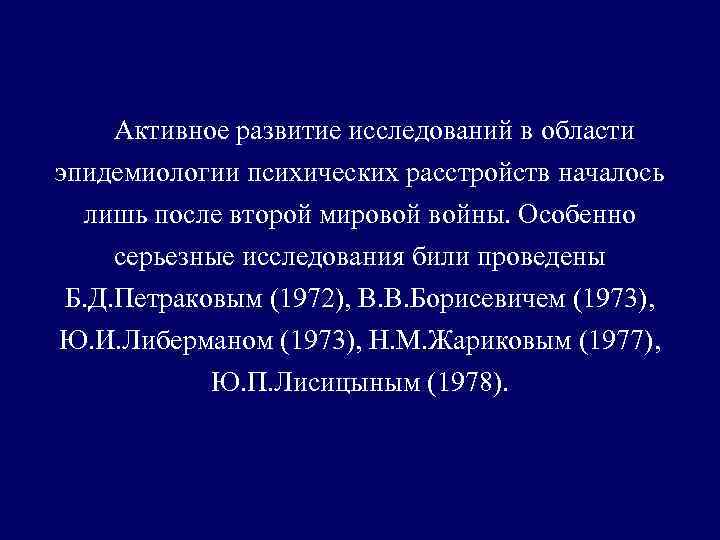 Активное развитие исследований в области эпидемиологии психических расстройств началось лишь после второй мировой войны. Особенно серьезные исследования били проведены Б.Д.Петраковым (1972), В.В.Борисевичем (1973), Ю.И.Либерманом (1973), Н.М.Жариковым (1977), Ю.П.Лисицыным (1978).